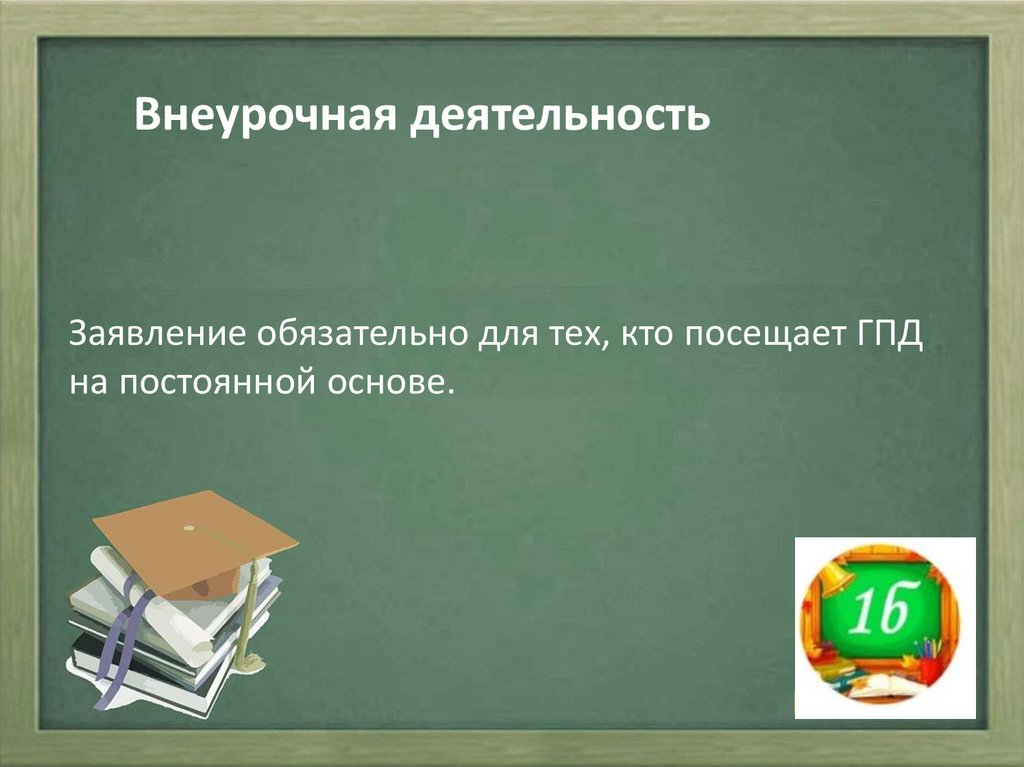 Внеурочная деятельность

Заявление обязательно для тех, кто посещает ГПД на постоянной основе.

1б